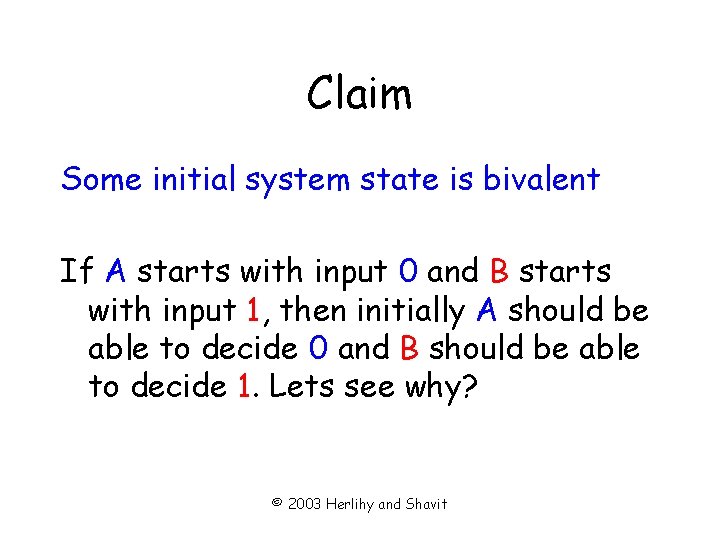 Claim

Some initial system state is bivalent

If A starts with input 0 and B starts with input 1, then initially A should be able to decide 0 and B should be able to decide 1. Lets see why?

© 2003 Herlihy and Shavit